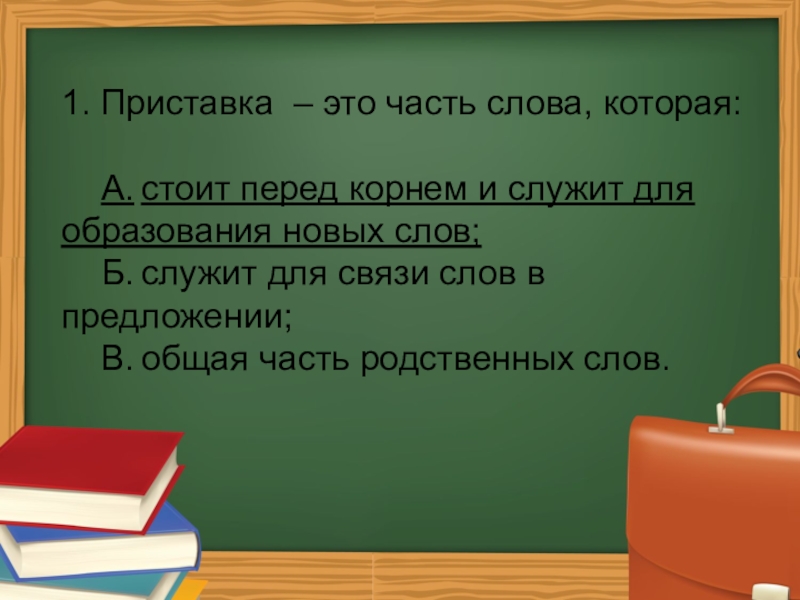 1. Приставка – это часть слова, которая:

А. стоит перед корнем и служит для образования новых слов;
Б. служит для связи слов в предложении;
В. общая часть родственных слов.